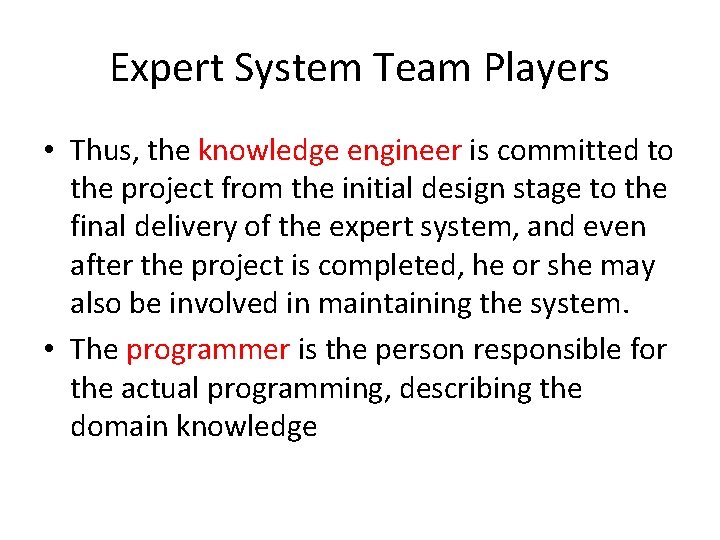 Expert System Team Players

• Thus, the knowledge engineer is committed to the project from the initial design stage to the final delivery of the expert system, and even after the project is completed, he or she may also be involved in maintaining the system.

• The programmer is the person responsible for the actual programming, describing the domain knowledge